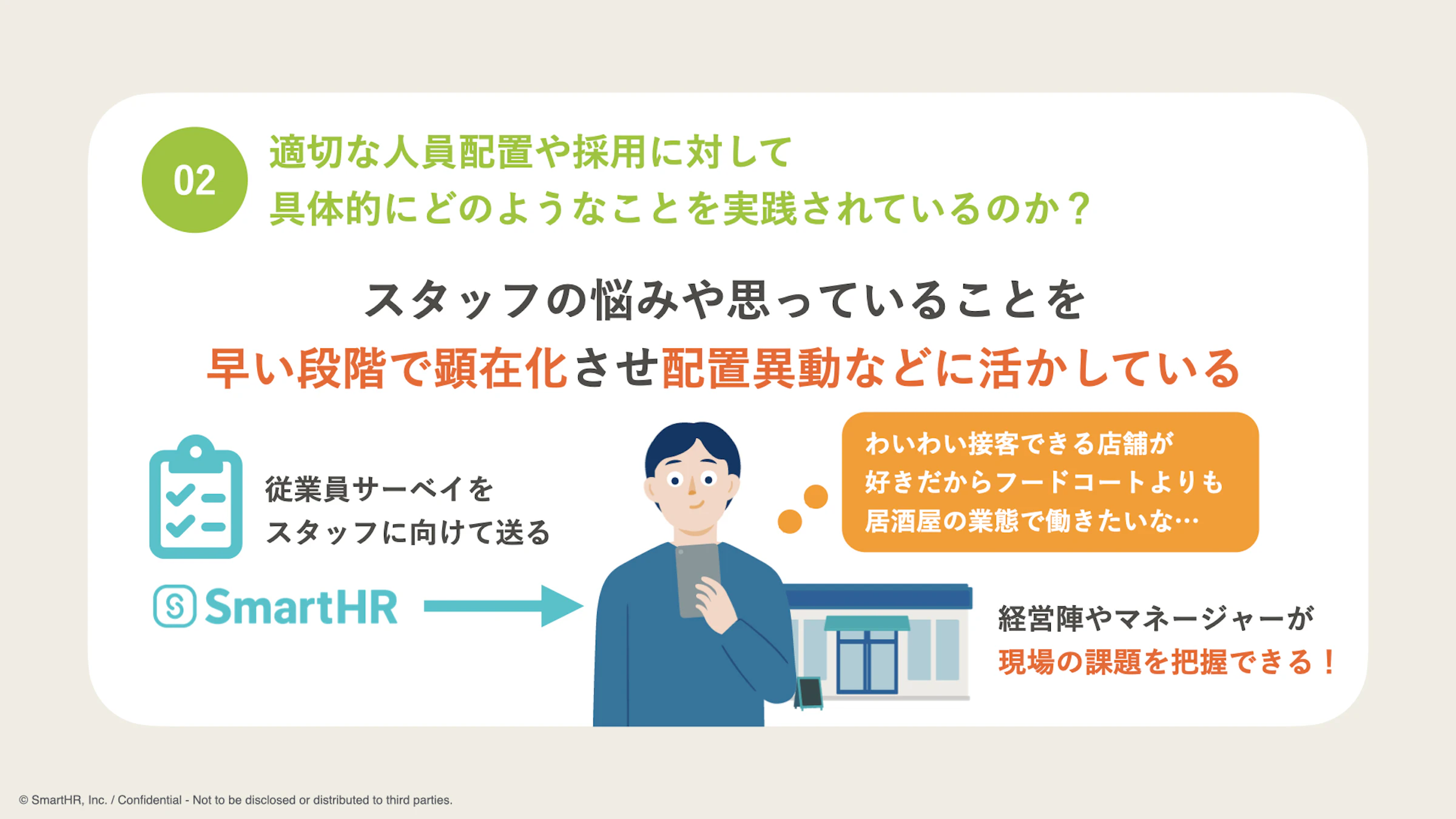 02

適切な人員配置や採用に対して
具体的にどのようなことを実践されているのか？

スタッフの悩みや思っていることを
早い段階で顕在化させ配置異動などに活かしている

従業員サーベイを
スタッフに向けて送る

SmartHR

わいわい接客できる店舗が
好きだからフードコートよりも
居酒屋の業態で働きたいな…

経営陣やマネージャーが
現場の課題を把握できる！

© SmartHR, Inc. / Confidential - Not to be disclosed or distributed to third parties.